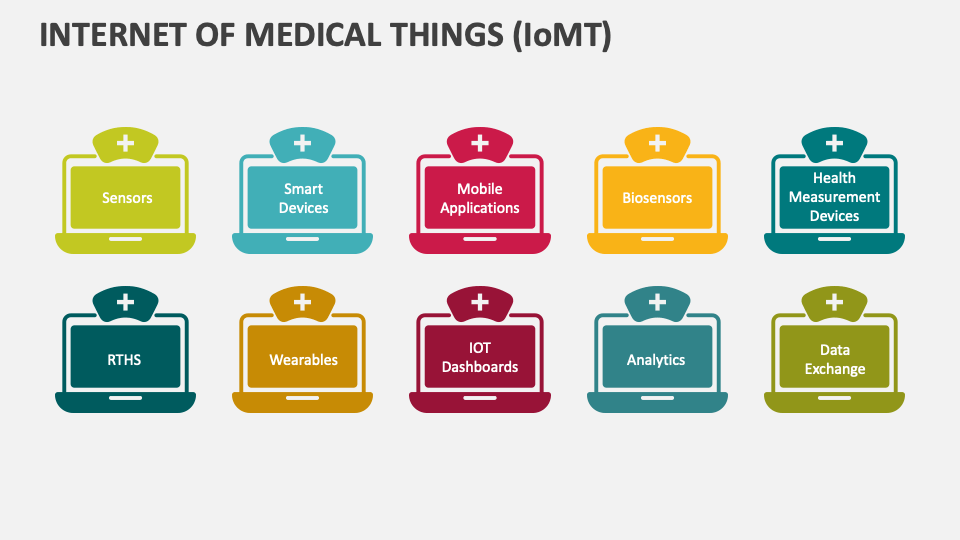 INTERNET OF MEDICAL THINGS (IoMT)

Sensors

Smart Devices

Mobile Applications

Biosensors

Health Measurement Devices

RTHS

Wearables

IOT Dashboards

Analytics

Data Exchange